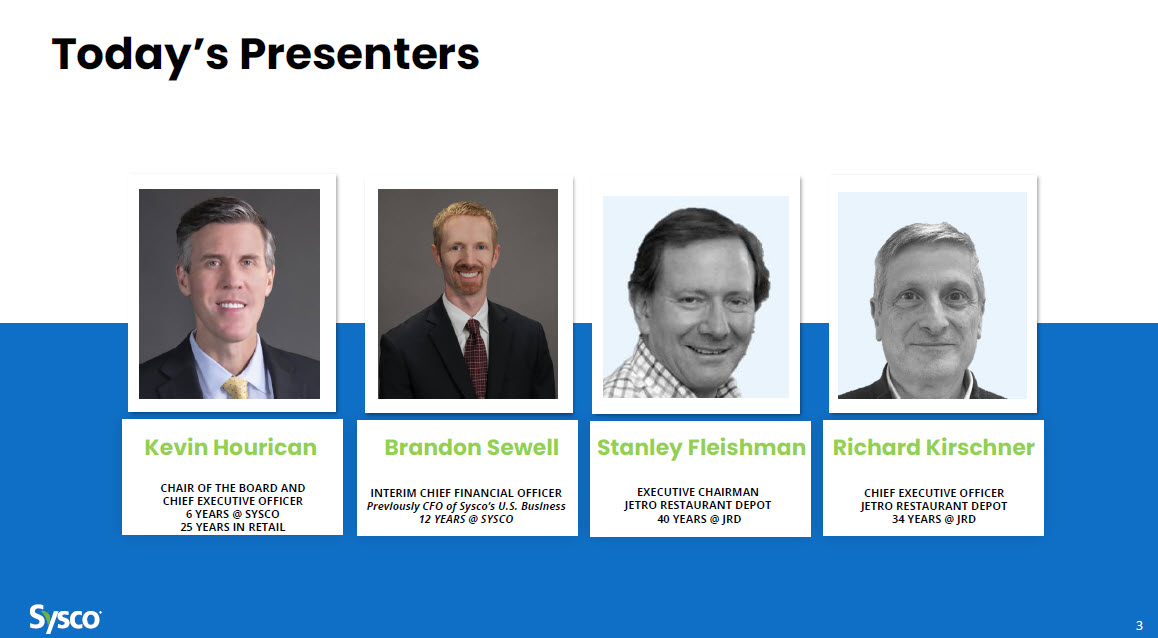 Today's Presenters

Kevin Hourican

CHAIR OF THE BOARD AND CHIEF EXECUTIVE OFFICER
6 YEARS @ SYSCO
25 YEARS IN RETAIL

Brandon Sewell

INTERIM CHIEF FINANCIAL OFFICER
Previously CFO of Sysco's U.S. Business
12 YEARS @ SYSCO

Stanley Fleishman

EXECUTIVE CHAIRMAN
JETRO RESTAURANT DEPOT
40 YEARS @ JRD

Richard Kirschner

CHIEF EXECUTIVE OFFICER
JETRO RESTAURANT DEPOT
34 YEARS @ JRD

Sysco

3